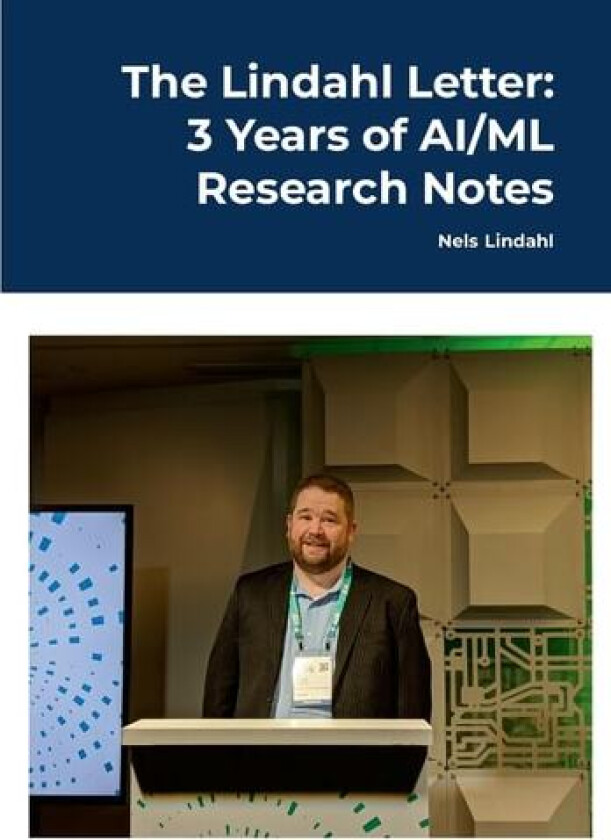 The Lindahl Letter: 3 Years of AI/ML Research Notes

Nels Lindahl